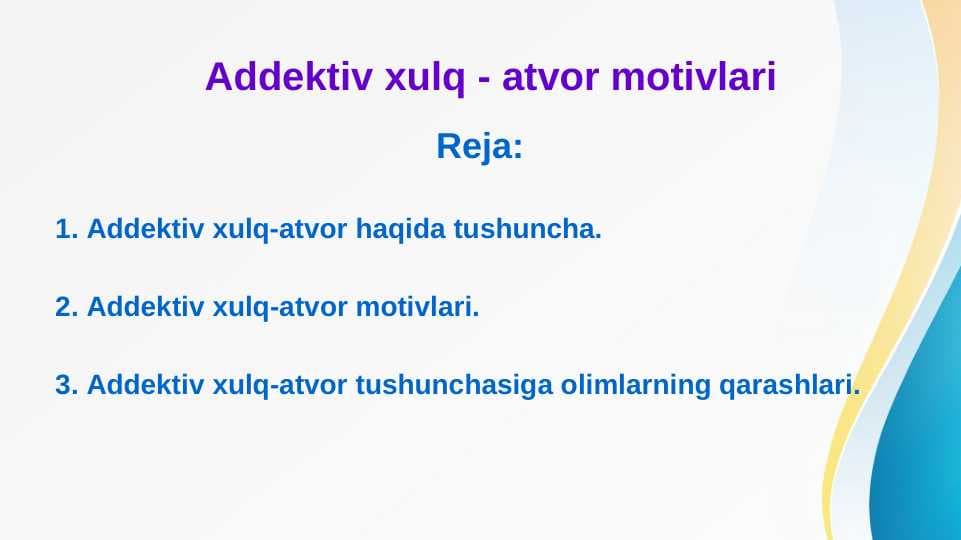 Addektiv xulq - atvor motivlari

Reja:

1. Addektiv xulq-atvor haqida tushuncha.

2. Addektiv xulq-atvor motivlari.

3. Addektiv xulq-atvor tushunchasiga olimlarning qarashlari.